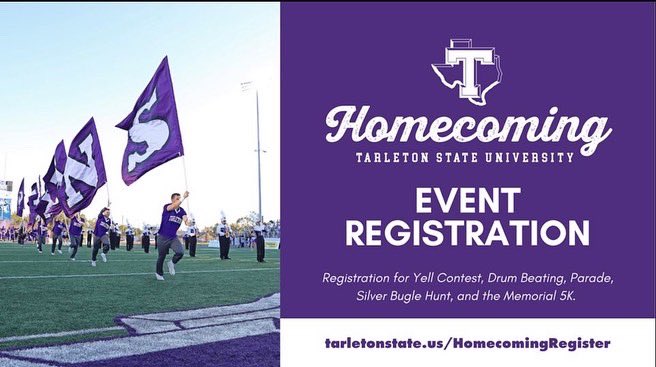 T

Homecoming
TARLETON STATE UNIVERSITY

EVENT
REGISTRATION

Registration for Yell Contest, Drum Beating, Parade, Silver Bugle Hunt, and the Memorial 5K.

tarletonstate.us/HomecomingRegister